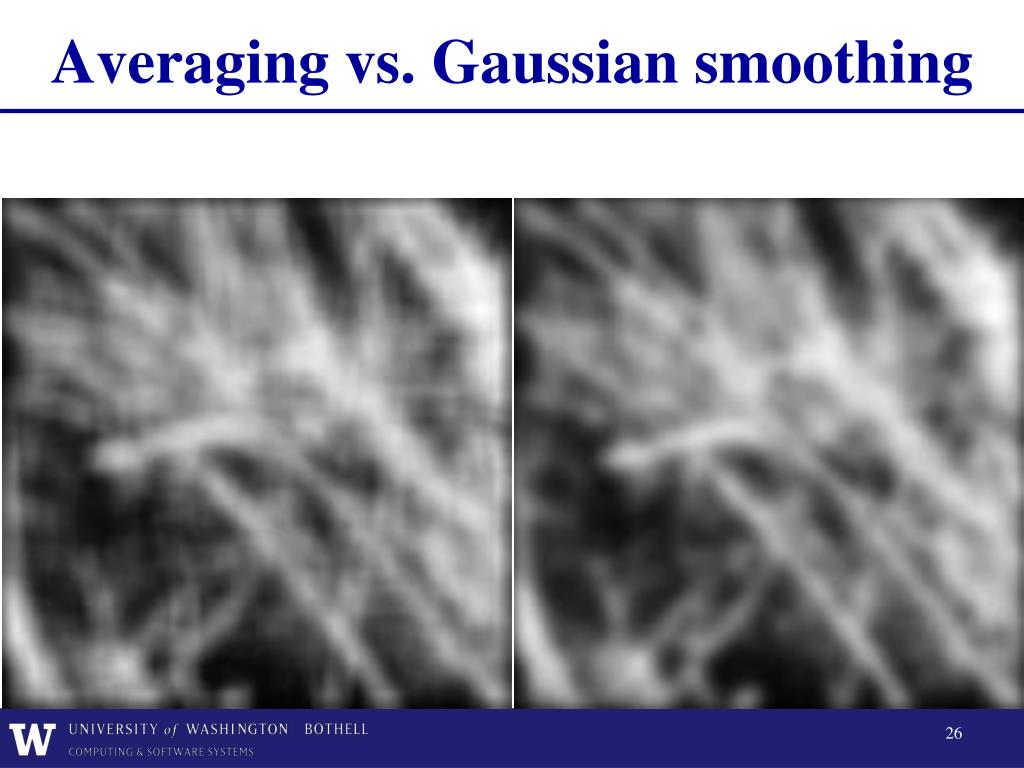 Averaging vs. Gaussian smoothing

W UNIVERSITY of WASHINGTON BOTHELL
COMPUTING & SOFTWARE SYSTEMS

26